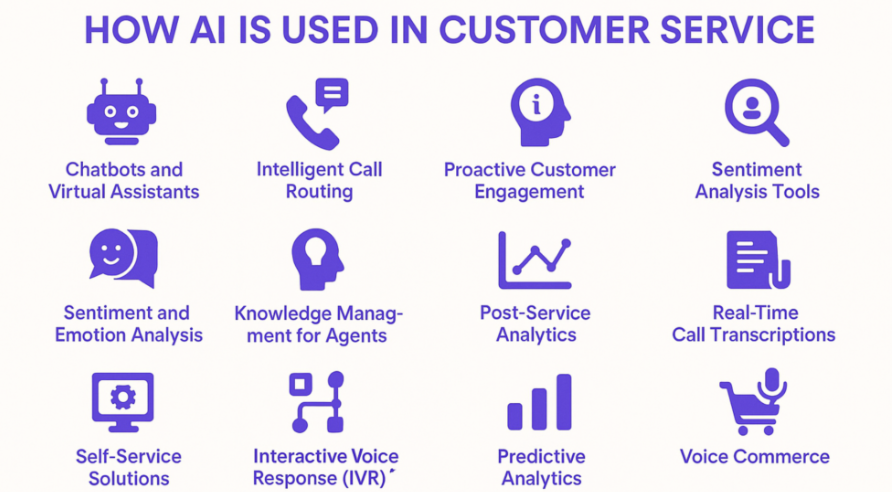 HOW AI IS USED IN CUSTOMER SERVICE

Chatbots and Virtual Assistants

Intelligent Call Routing

Proactive Customer Engagement

Sentiment Analysis Tools

Sentiment and Emotion Analysis

Knowledge Management for Agents

Post-Service Analytics

Real-Time Call Transcriptions

Self-Service Solutions

Interactive Voice Response (IVR)

Predictive Analytics

Voice Commerce